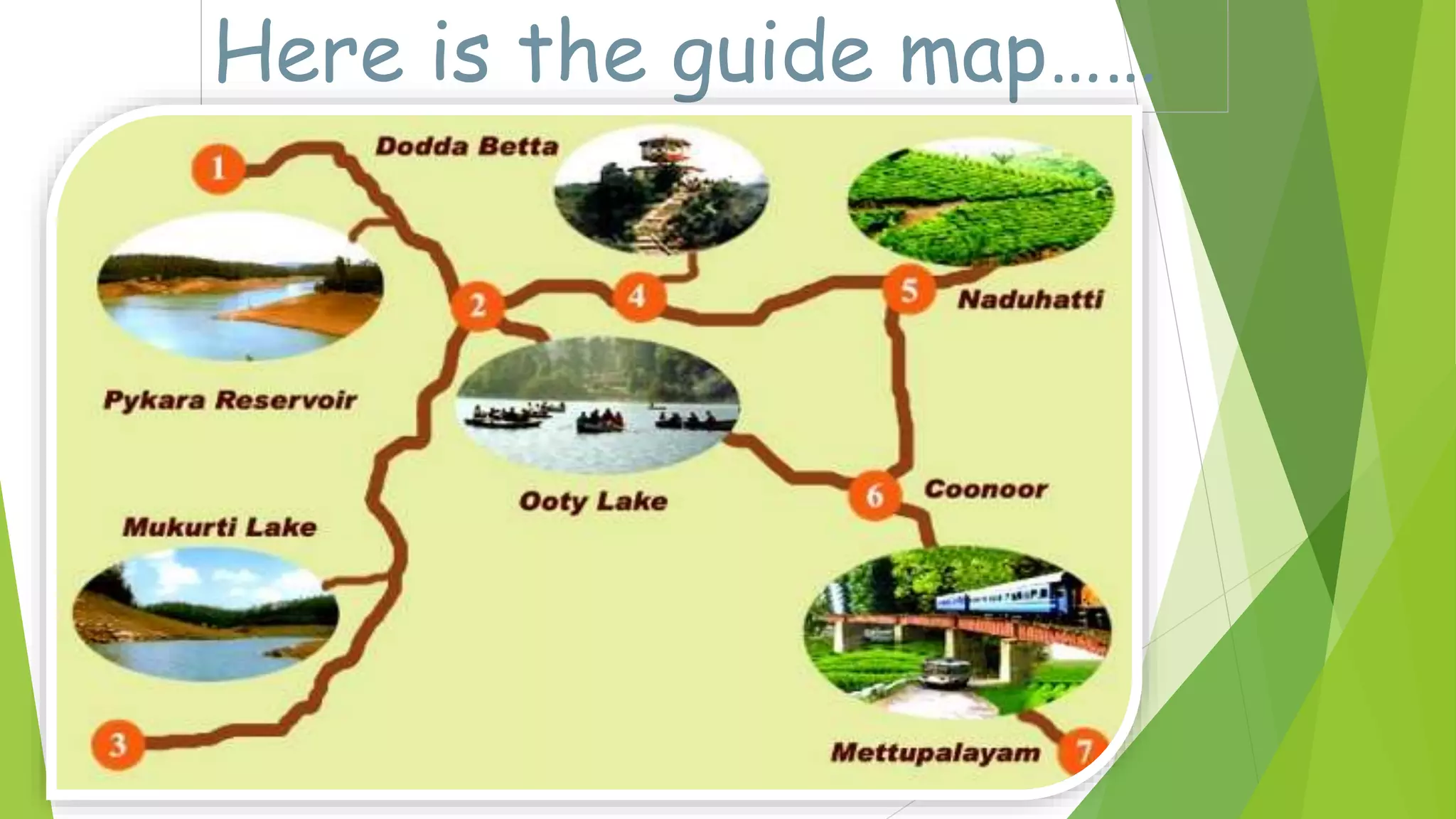 Here is the guide map……

1
Dodda Betta
Pykara Reservoir
2
4
5
Naduhatti
Ooty Lake
6
Coonoor
Mukurti Lake
3
Mettupalayam
7